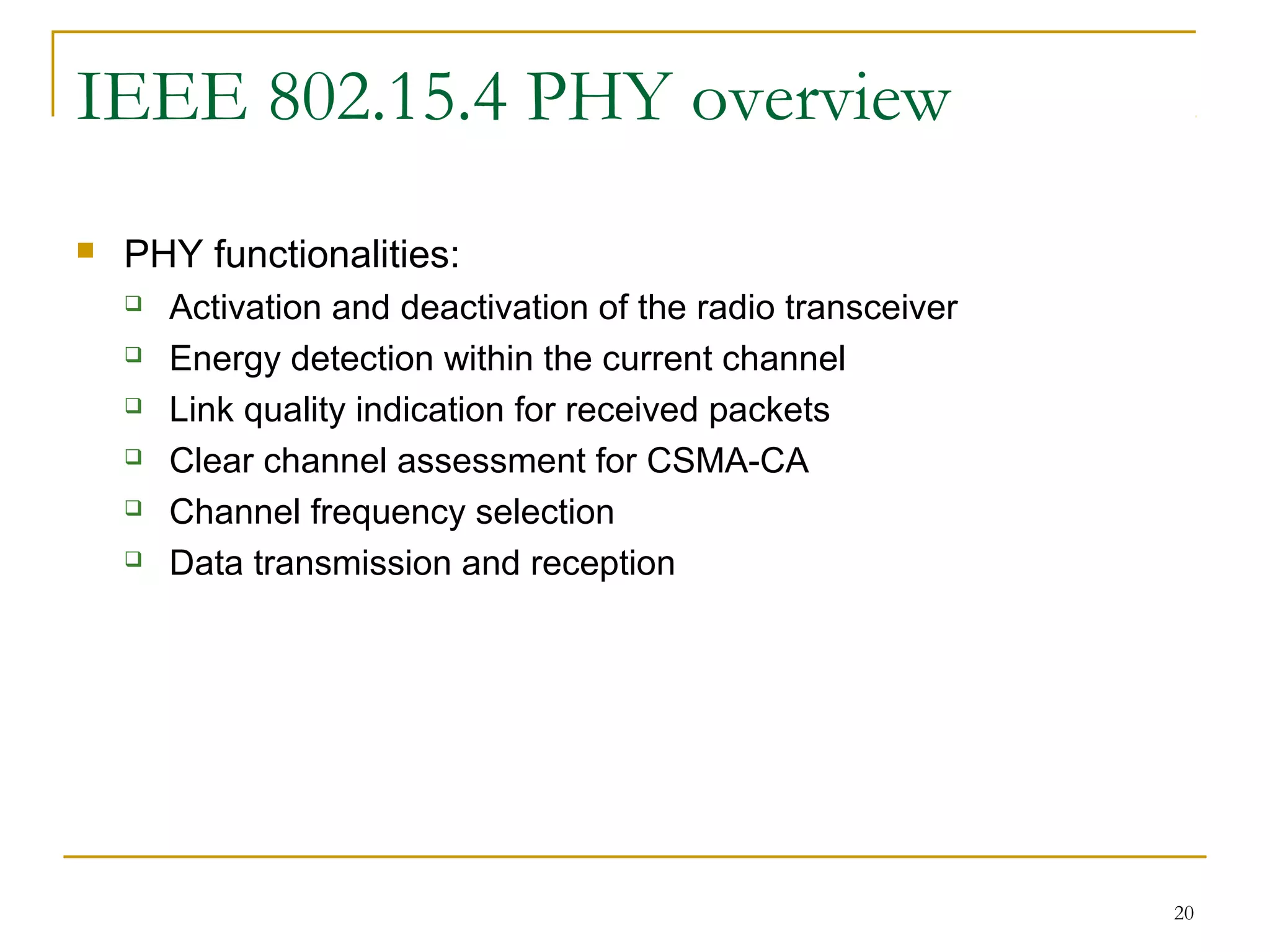 IEEE 802.15.4 PHY overview

PHY functionalities:

Activation and deactivation of the radio transceiver

Energy detection within the current channel

Link quality indication for received packets

Clear channel assessment for CSMA-CA

Channel frequency selection

Data transmission and reception

20